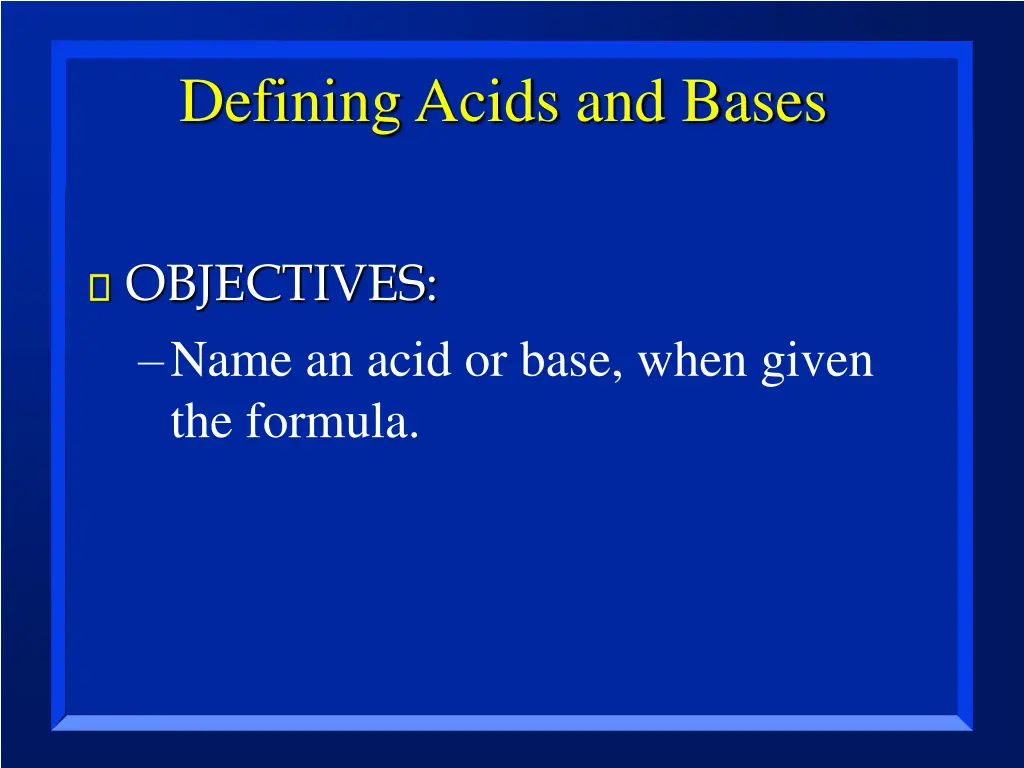 Defining Acids and Bases

OBJECTIVES:
– Name an acid or base, when given the formula.